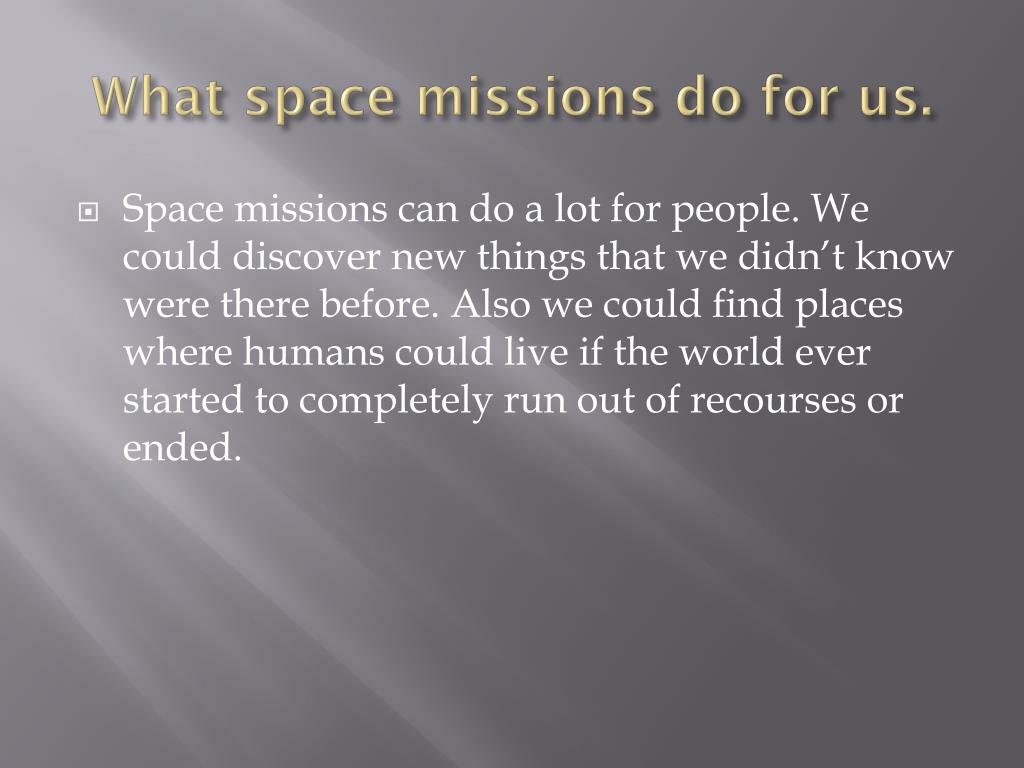 What space missions do for us.

Space missions can do a lot for people. We could discover new things that we didn’t know were there before. Also we could find places where humans could live if the world ever started to completely run out of recourses or ended.